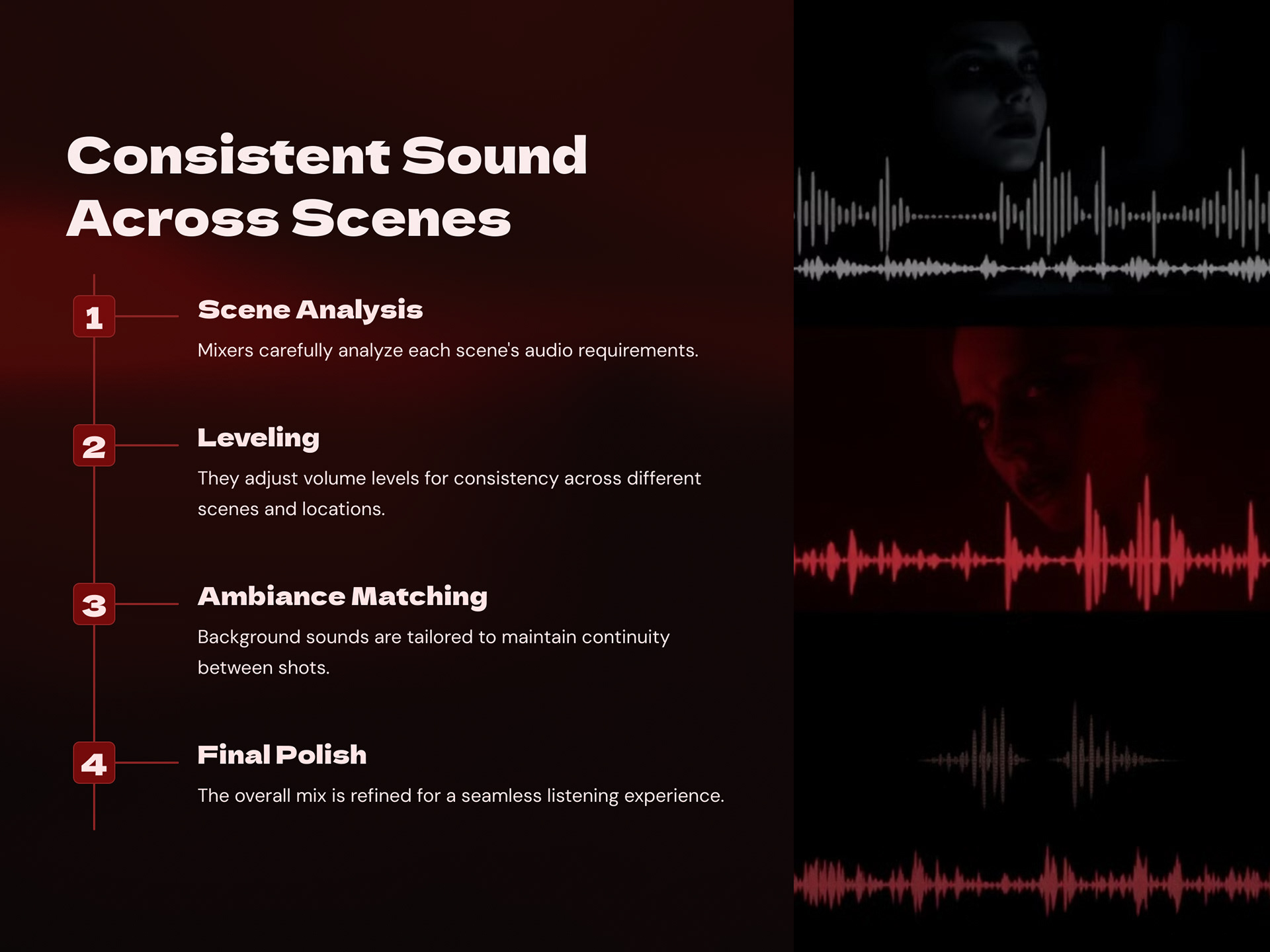 Consistent Sound Across Scenes

1

Scene Analysis

Mixers carefully analyze each scene's audio requirements.

2

Leveling

They adjust volume levels for consistency across different scenes and locations.

3

Ambiance Matching

Background sounds are tailored to maintain continuity between shots.

4

Final Polish

The overall mix is refined for a seamless listening experience.